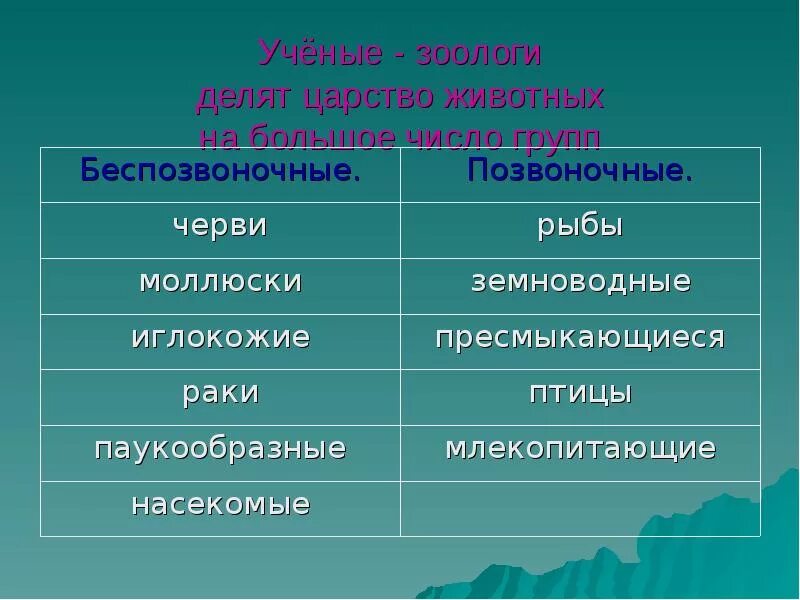 Учёные - зоологи
делят царство животных
на большое число групп

| Беспозвоночные. | Позвоночные. |
|---|---|
| черви | рыбы |
| моллюски | земноводные |
| иглокожие | пресмыкающиеся |
| раки | птицы |
| паукообразные | млекопитающие |
| насекомые | |